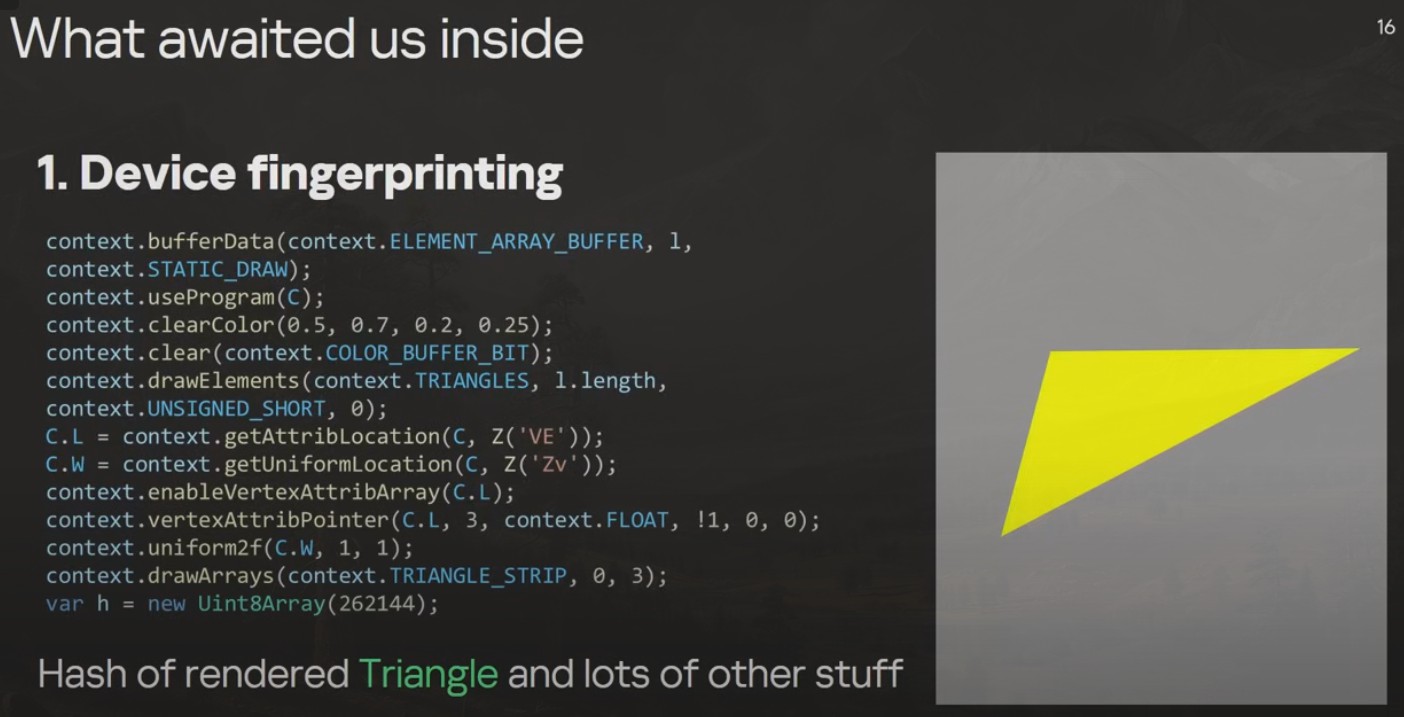 What awaited us inside

16

1. Device fingerprinting

context.bufferData(context.ELEMENT_ARRAY_BUFFER, l,
context.STATIC_DRAW);
context.useProgram(C);
context.clearColor(0.5, 0.7, 0.2, 0.25);
context.clear(context.COLOR_BUFFER_BIT);
context.drawElements(context.TRIANGLES, l.length,
context.UNSIGNED_SHORT, 0);
C.L = context.getAttribLocation(C, Z('VE'));
C.W = context.getUniformLocation(C, Z('Zv'));
context.enableVertexAttribArray(C.L);
context.vertexAttribPointer(C.L, 3, context.FLOAT, !1, 0, 0);
context.uniform2f(C.W, 1, 1);
context.drawArrays(context.TRIANGLE_STRIP, 0, 3);
var h = new Uint8Array(262144);

Hash of rendered Triangle and lots of other stuff